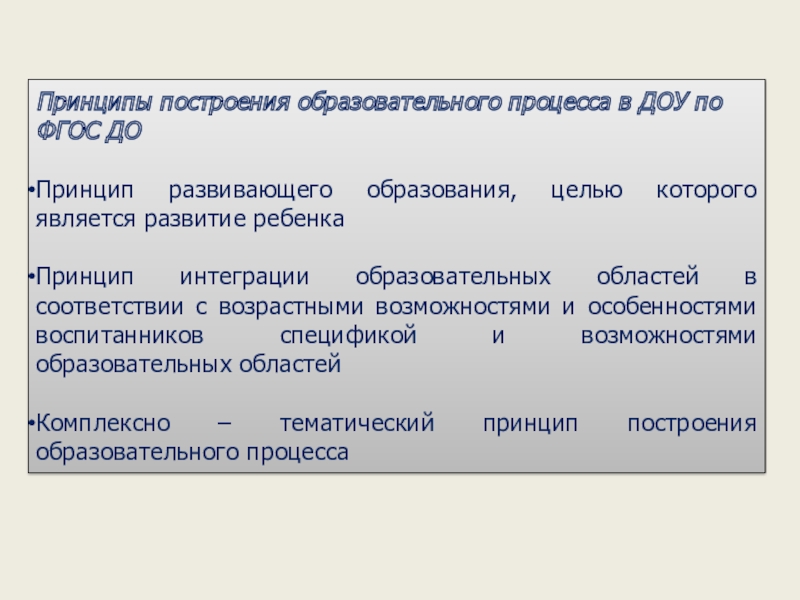 Принципы построения образовательного процесса в ДОУ по ФГОС ДО

•Принцип развивающего образования, целью которого является развитие ребенка

•Принцип интеграции образовательных областей в соответствии с возрастными возможностями и особенностями воспитанников спецификой и возможностями образовательных областей

•Комплексно – тематический принцип построения образовательного процесса